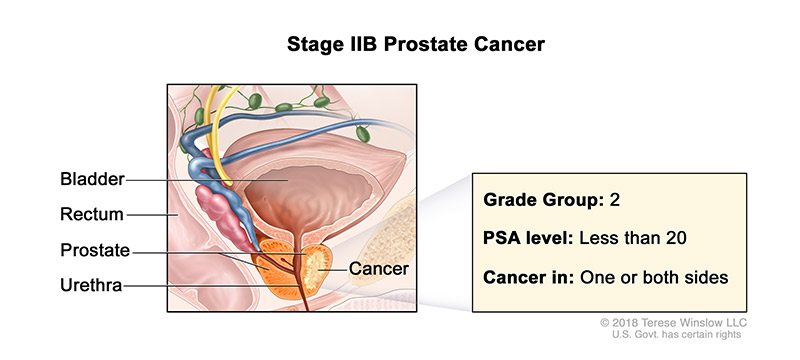 Stage IIB Prostate Cancer

Bladder
Rectum
Prostate
Urethra
Cancer

Grade Group: 2

PSA level: Less than 20

Cancer in: One or both sides

© 2018 Terese Winslow LLC
U.S. Govt. has certain rights